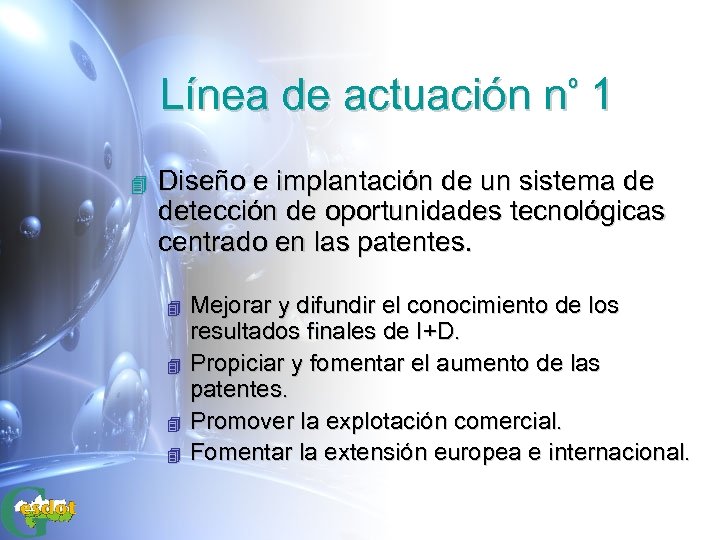 Línea de actuación nº 1

Diseño e implantación de un sistema de detección de oportunidades tecnológicas centrado en las patentes.

Mejorar y difundir el conocimiento de los resultados finales de I+D.

Propiciar y fomentar el aumento de las patentes.

Promover la explotación comercial.

Fomentar la extensión europea e internacional.

Gesdot